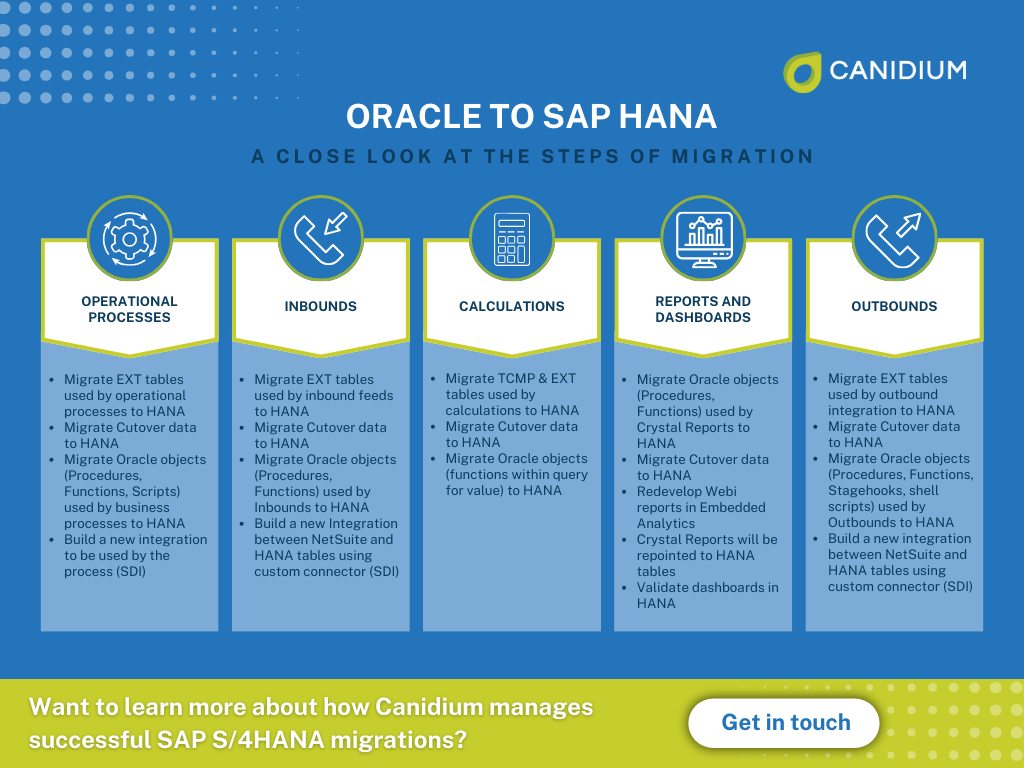 CANIDIUM

ORACLE TO SAP HANA

A CLOSE LOOK AT THE STEPS OF MIGRATION

OPERATIONAL PROCESSES

- Migrate EXT tables used by operational processes to HANA
- Migrate Cutover data to HANA
- Migrate Oracle objects (Procedures, Functions, Scripts) used by business processes to HANA
- Build a new integration to be used by the process (SDI)

INBOUNDS

- Migrate EXT tables used by inbound feeds to HANA
- Migrate Cutover data to HANA
- Migrate Oracle objects (Procedures, Functions) used by Inbounds to HANA
- Build a new Integration between NetSuite and HANA tables using custom connector (SDI)

CALCULATIONS

- Migrate TCMP & EXT tables used by calculations to HANA
- Migrate Cutover data to HANA
- Migrate Oracle objects (functions within query for value) to HANA

REPORTS AND DASHBOARDS

- Migrate Oracle objects (Procedures, Functions) used by Crystal Reports to HANA
- Migrate Cutover data to HANA
- Redevelop Webi reports in Embedded Analytics
- Crystal Reports will be repointed to HANA tables
- Validate dashboards in HANA

OUTBOUNDS

- Migrate EXT tables used by outbound integration to HANA
- Migrate Cutover data to HANA
- Migrate Oracle objects (Procedures, Functions, Stagehooks, shell scripts) used by Outbounds to HANA
- Build a new integration between NetSuite and HANA tables using custom connector (SDI)

Want to learn more about how Canidium manages successful SAP S/4HANA migrations?

Get in touch